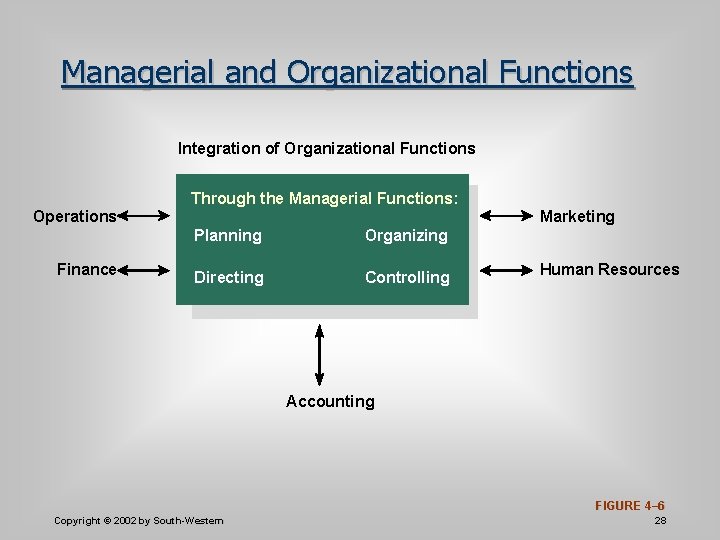 Managerial and Organizational Functions

Integration of Organizational Functions

Through the Managerial Functions:

Planning

Organizing

Directing

Controlling

Operations

Finance

Marketing

Human Resources

Accounting

FIGURE 4–6

Copyright © 2002 by South-Western

28